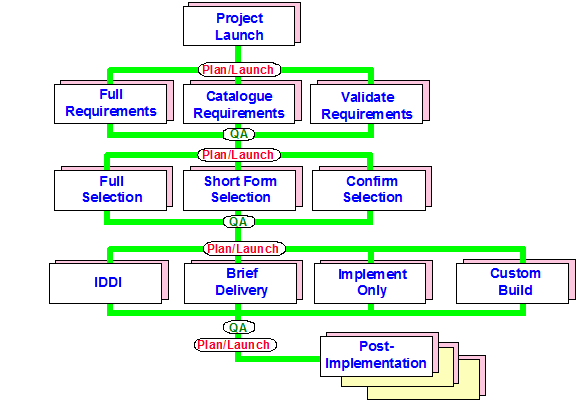 Project Launch

Plan/Launch

Full Requirements

Catalogue Requirements

Validate Requirements

QA

Plan/Launch

Full Selection

Short Form Selection

Confirm Selection

QA

Plan/Launch

IDDI

Brief Delivery

Implement Only

Custom Build

QA

Plan/Launch

Post-Implementation